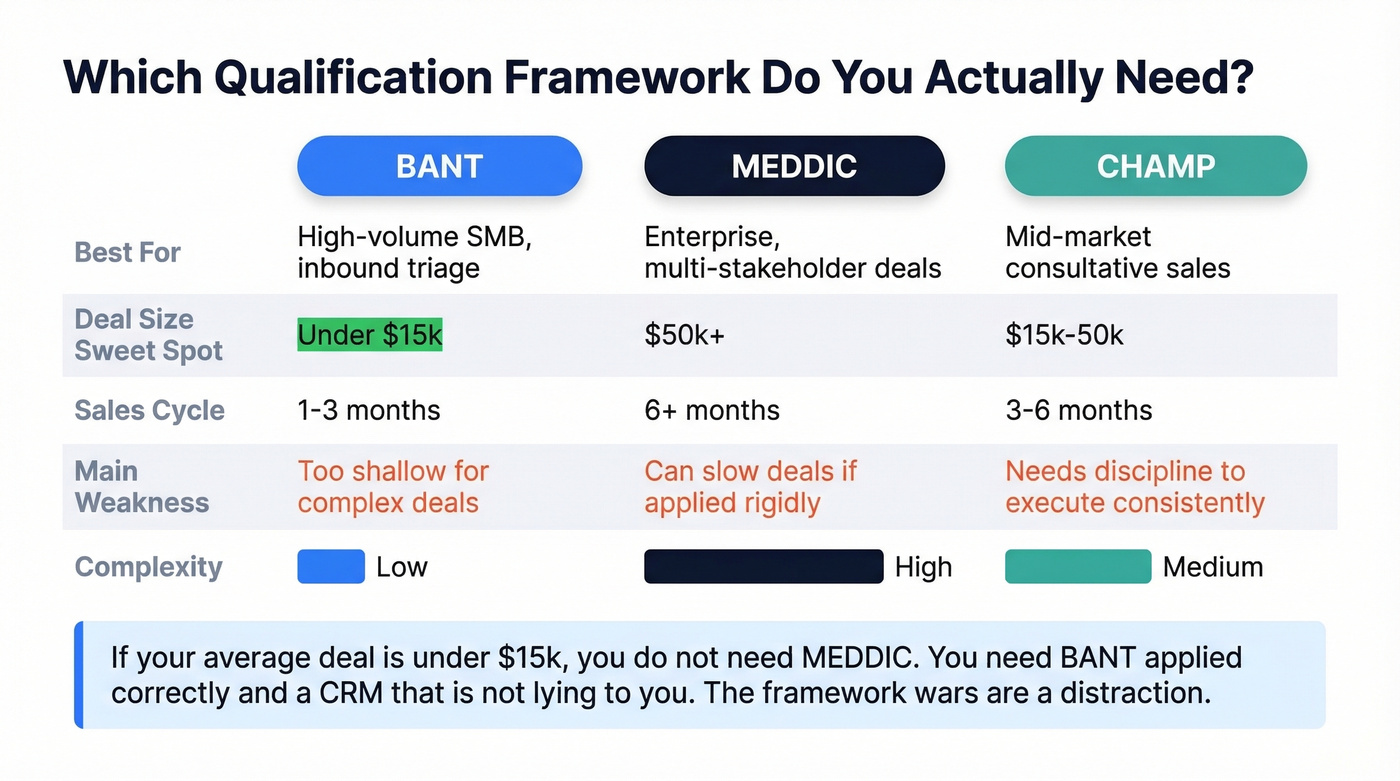 Which Qualification Framework Do You Actually Need?

| | BANT | MEDDIC | CHAMP |
|---|---|---|---|
| Best For | High-volume SMB, inbound triage | Enterprise, multi-stakeholder deals | Mid-market consultative sales |
| Deal Size Sweet Spot | Under \$15k | \$50k+ | \$15k-50k |
| Sales Cycle | 1-3 months | 6+ months | 3-6 months |
| Main Weakness | Too shallow for complex deals | Can slow deals if applied rigidly | Needs discipline to execute consistently |
| Complexity | Low | High | Medium |

If your average deal is under \$15k, you do not need MEDDIC. You need BANT applied correctly and a CRM that is not lying to you. The framework wars are a distraction.